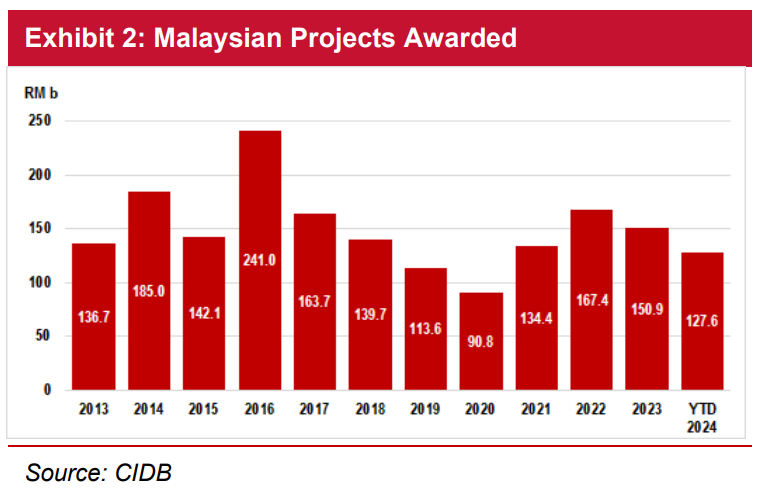 Exhibit 2: Malaysian Projects Awarded

RM b

250
200
150
100
50
0

136.7
185.0
142.1
241.0
163.7
139.7
113.6
90.8
134.4
167.4
150.9
127.6

2013
2014
2015
2016
2017
2018
2019
2020
2021
2022
2023
YTD 2024

Source: CIDB